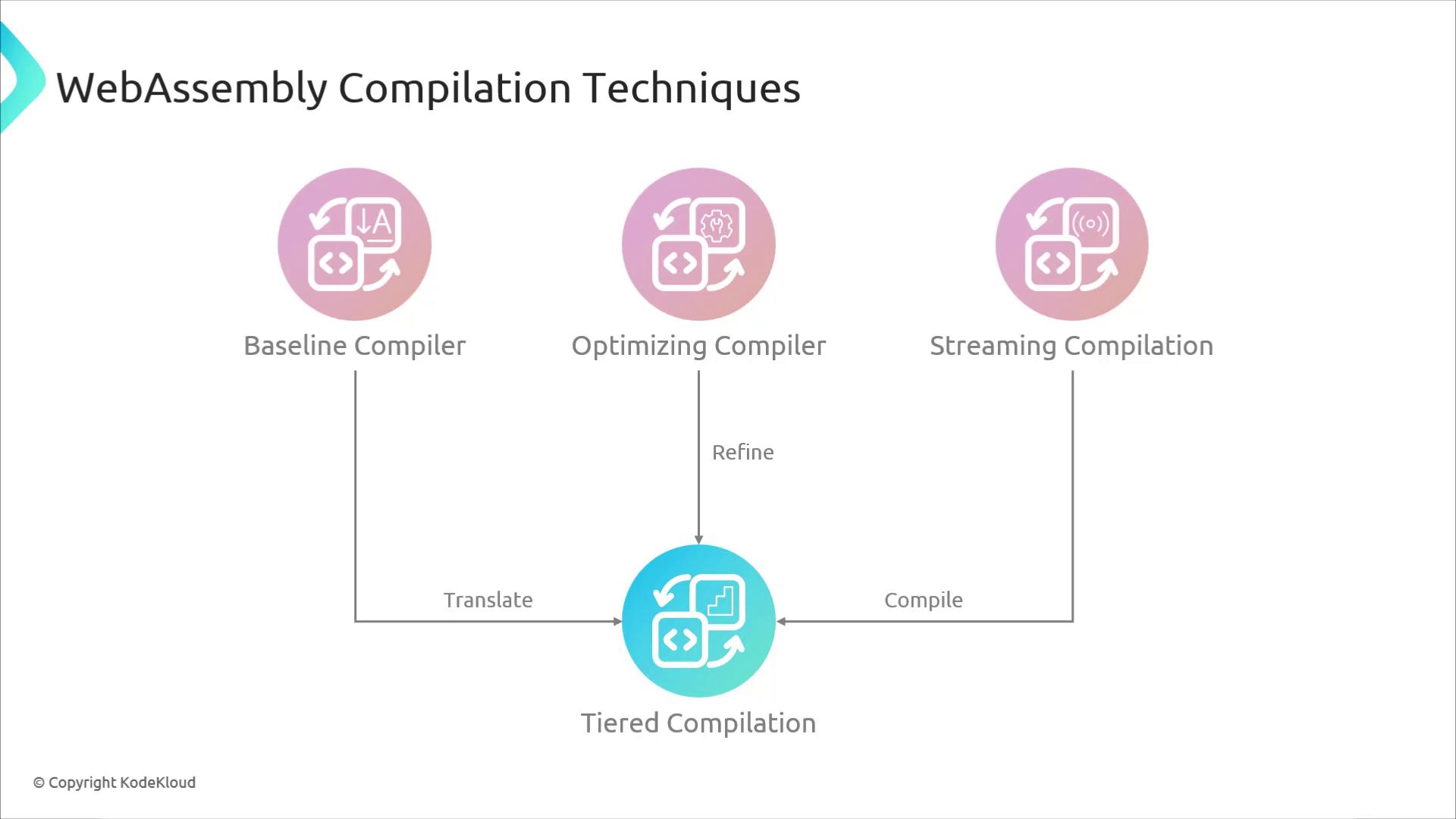 WebAssembly Compilation Techniques

Baseline Compiler

Optimizing Compiler

Streaming Compilation

Refine

Translate

Compile

Tiered Compilation

© Copyright KodeKloud